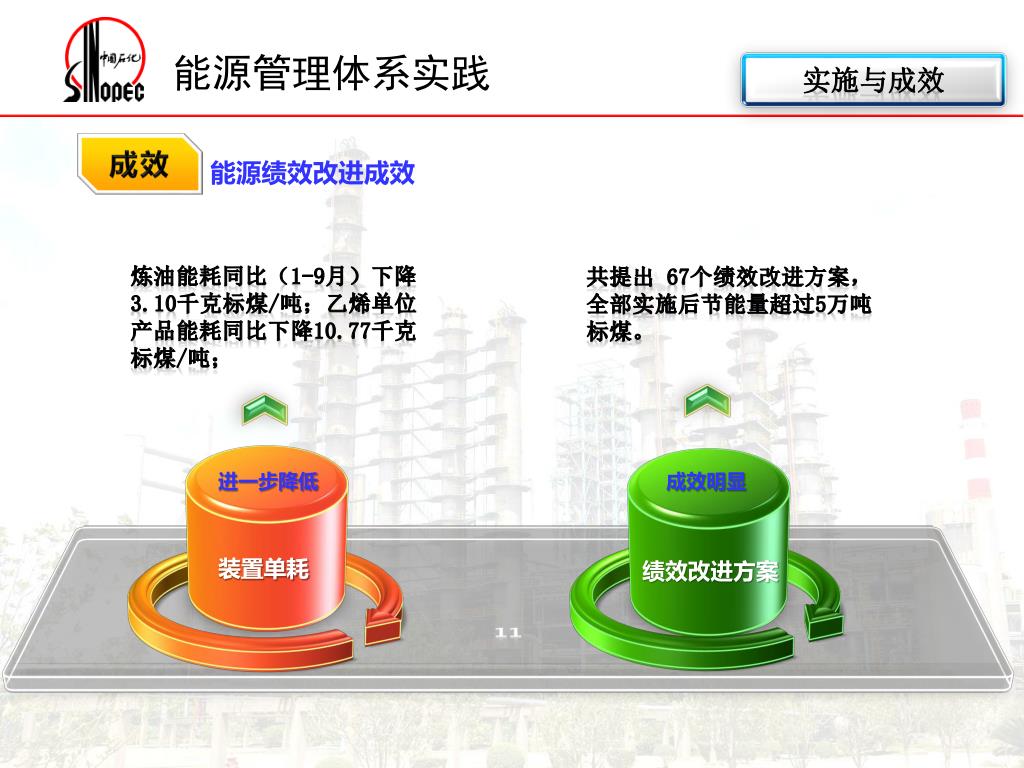 中国石化 SINOPEC

能源管理体系实践

实施与成效

成效

能源绩效改进成效

炼油能耗同比（1-9月）下降3.10千克标煤/吨；乙烯单位产品能耗同比下降10.77千克标煤/吨；

共提出 67个绩效改进方案，全部实施后节能量超过5万吨标煤。

进一步降低

装置单耗

成效明显

绩效改进方案

11